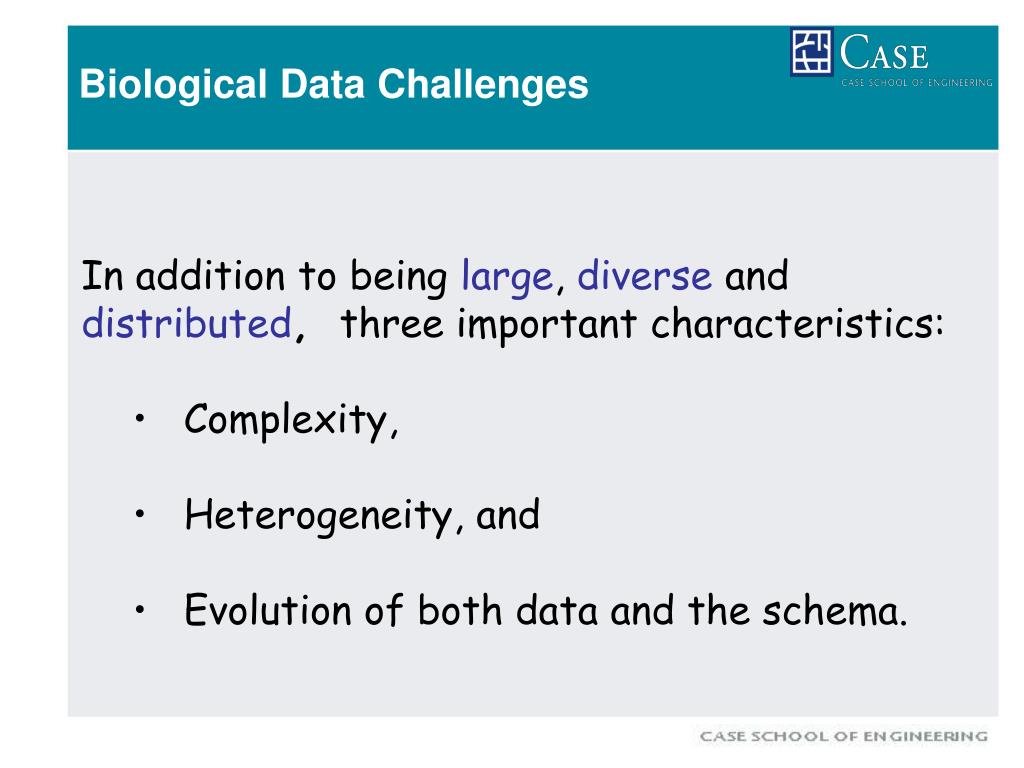 Biological Data Challenges

CASE
CASE SCHOOL OF ENGINEERING

In addition to being large, diverse and distributed, three important characteristics:

• Complexity,

• Heterogeneity, and

• Evolution of both data and the schema.

CASE SCHOOL OF ENGINEERING